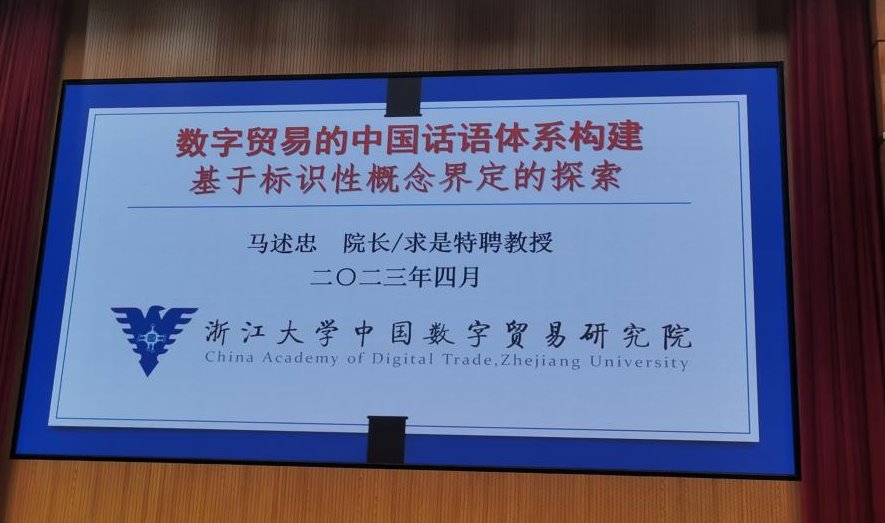 数字贸易的中国话语体系构建
基于标识性概念界定的探索

马述忠　院长/求是特聘教授
二〇二三年四月

浙江大学中国数字贸易研究院
China Academy of Digital Trade,Zhejiang University